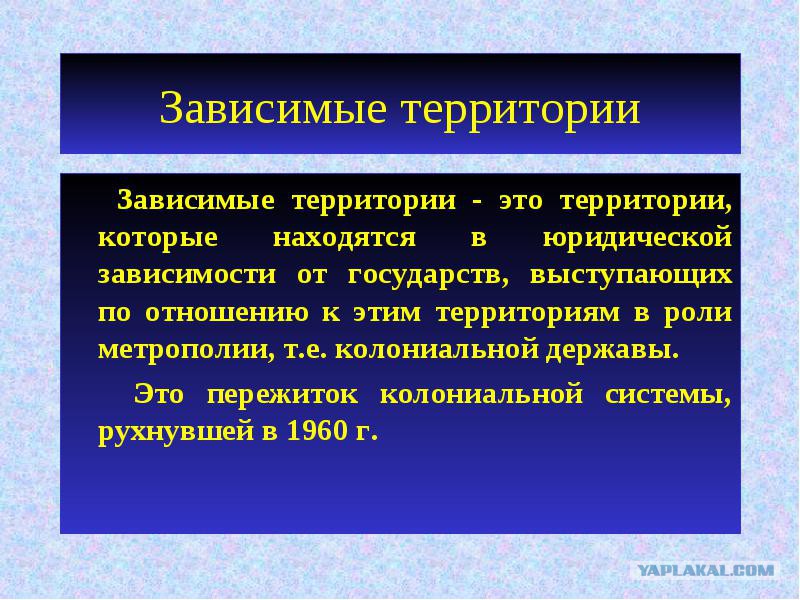 Зависимые территории

Зависимые территории - это территории, которые находятся в юридической зависимости от государств, выступающих по отношению к этим территориям в роли метрополии, т.е. колониальной державы.

Это пережиток колониальной системы, рухнувшей в 1960 г.

YAPLAKAL.COM